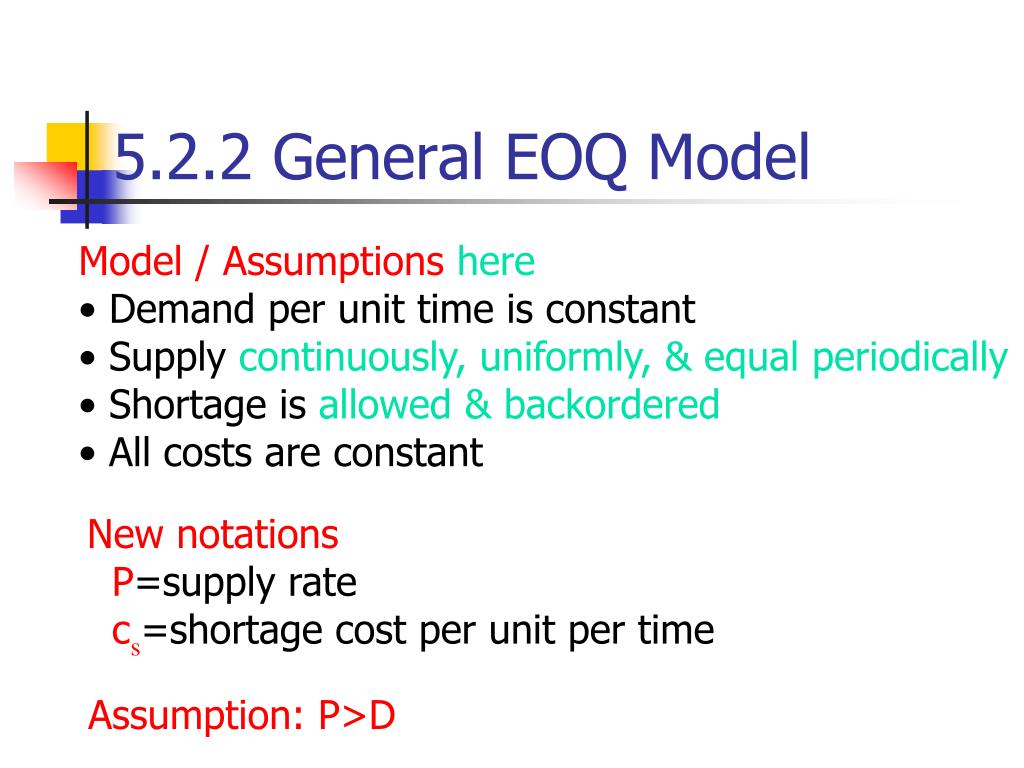 5.2.2 General EOQ Model

Model / Assumptions here
• Demand per unit time is constant
• Supply continuously, uniformly, & equal periodically
• Shortage is allowed & backordered
• All costs are constant

New notations
P=supply rate
$c_s$=shortage cost per unit per time

Assumption: P>D